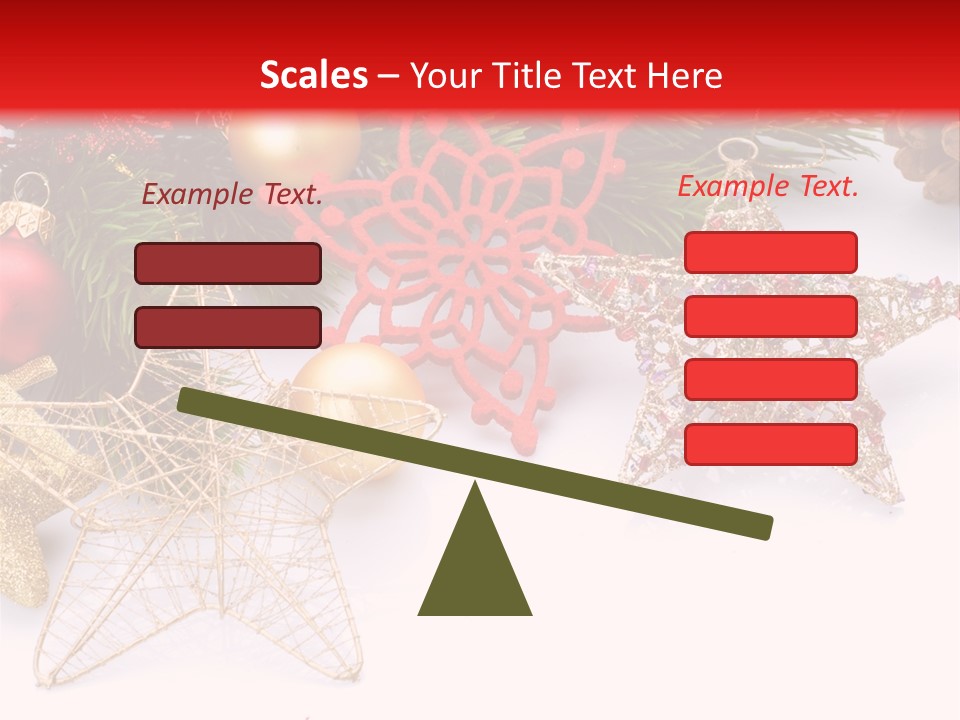 Scales – Your Title Text Here

Example Text.

Example Text.